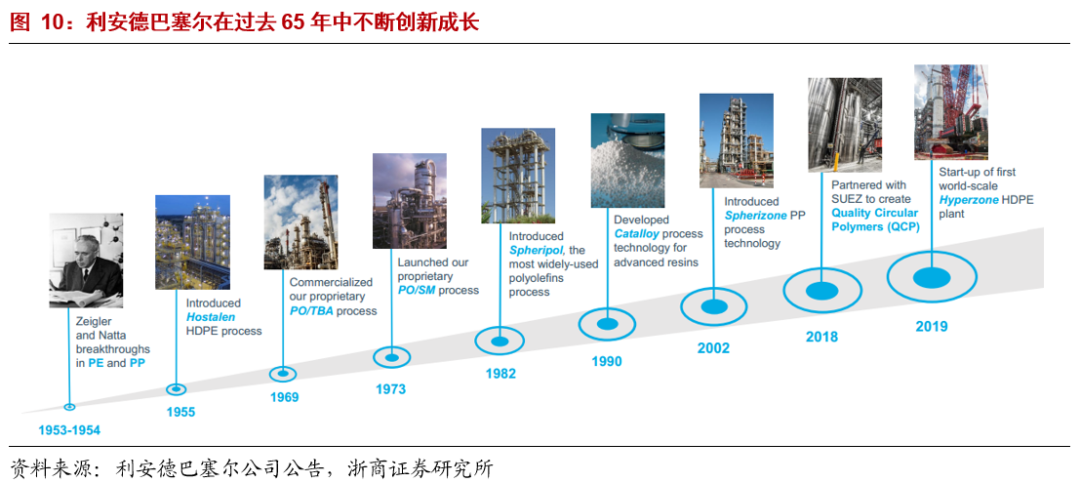 图 10：利安德巴塞尔在过去 65 年中不断创新成长

Zeigler and Natta breakthroughs in PE and PP

1953-1954

Introduced Hostalen HDPE process

1955

Commercialized our proprietary PO/TBA process

1969

Launched our proprietary PO/SM process

1973

Introduced Spheripol, the most widely-used polyolefins process

1982

Developed Catalloy process technology for advanced resins

1990

Introduced Spherizone PP process technology

2002

Partnered with SUEZ to create Quality Circular Polymers (QCP)

2018

Start-up of first world-scale Hyperzone HDPE plant

2019

资料来源：利安德巴塞尔公司公告，浙商证券研究所